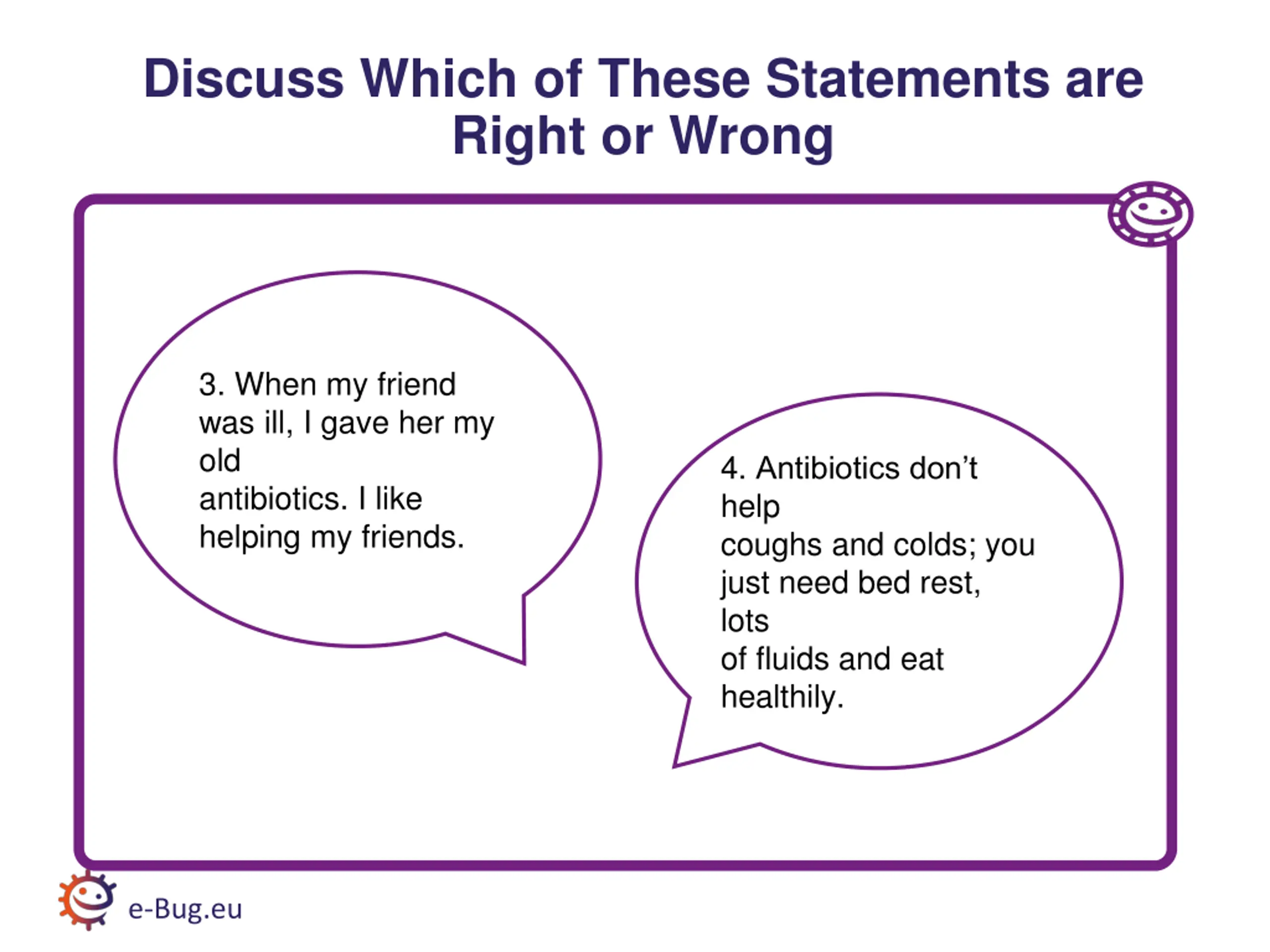 Discuss Which of These Statements are Right or Wrong

3. When my friend was ill, I gave her my old antibiotics. I like helping my friends.

4. Antibiotics don't help coughs and colds; you just need bed rest, lots of fluids and eat healthily.

e-Bug.eu